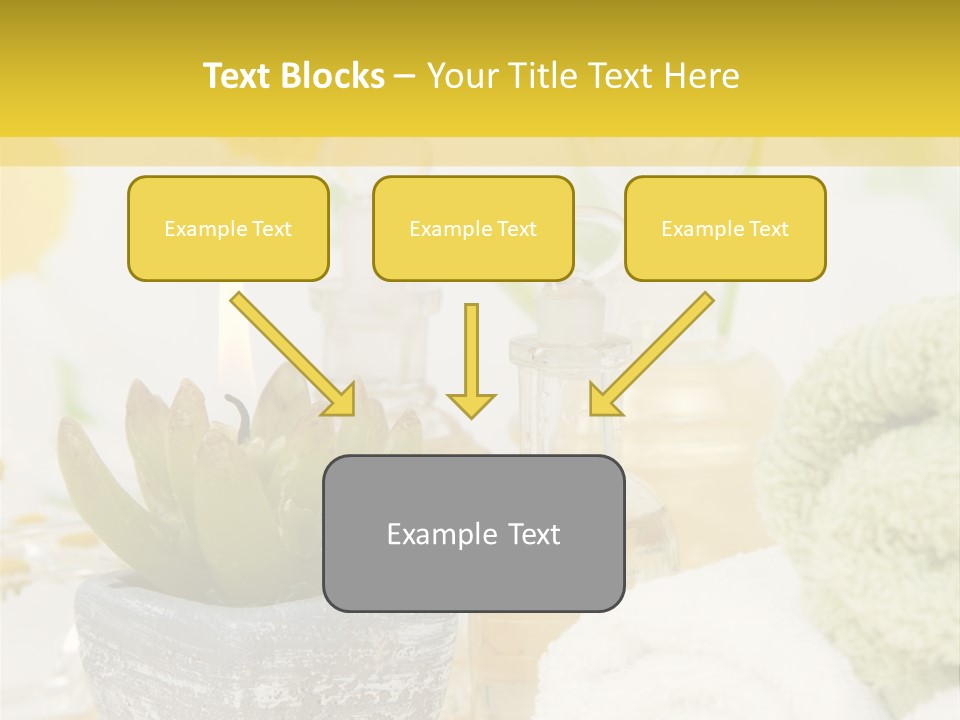 Text Blocks – Your Title Text Here

Example Text

Example Text

Example Text

Example Text